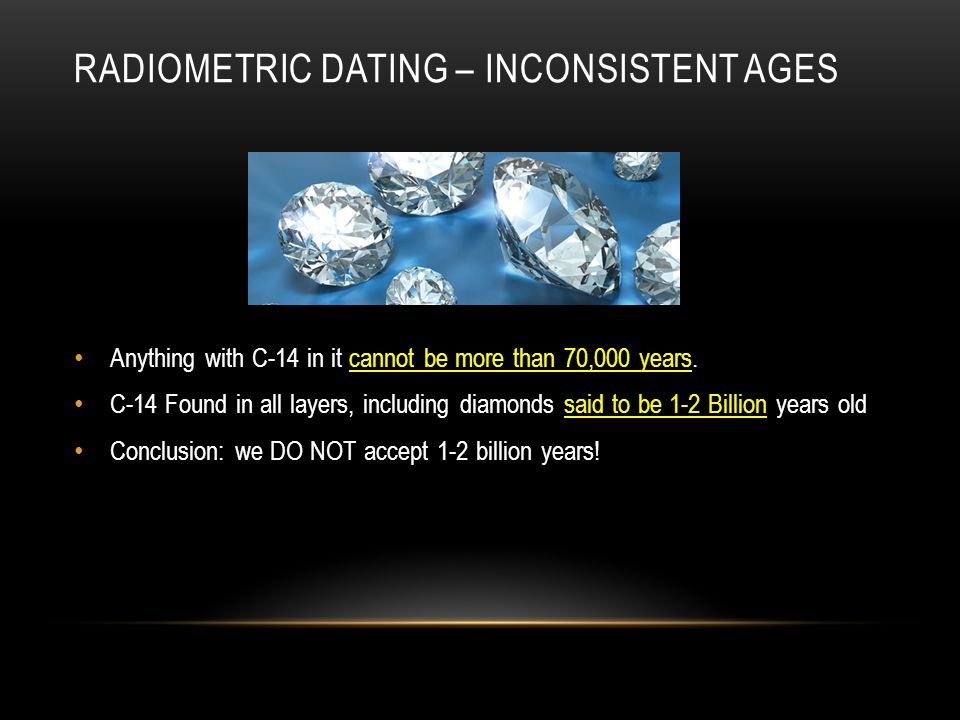 RADIOMETRIC DATING – INCONSISTENT AGES

• Anything with C-14 in it cannot be more than 70,000 years.
• C-14 Found in all layers, including diamonds said to be 1-2 Billion years old
• Conclusion: we DO NOT accept 1-2 billion years!